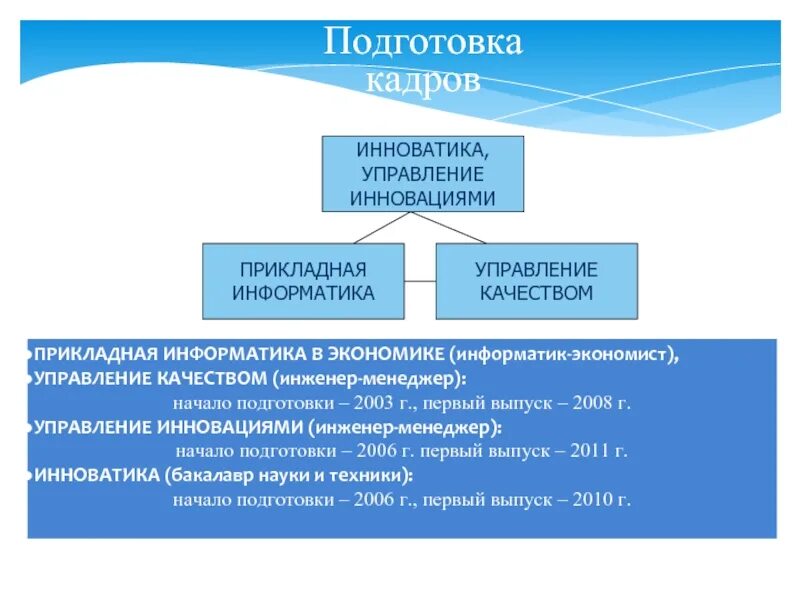 Подготовка кадров

ИННОВАТИКА, УПРАВЛЕНИЕ ИННОВАЦИЯМИ

ПРИКЛАДНАЯ ИНФОРМАТИКА

УПРАВЛЕНИЕ КАЧЕСТВОМ

•ПРИКЛАДНАЯ ИНФОРМАТИКА В ЭКОНОМИКЕ (информатик-экономист),
•УПРАВЛЕНИЕ КАЧЕСТВОМ (инженер-менеджер):
начало подготовки – 2003 г., первый выпуск – 2008 г.
•УПРАВЛЕНИЕ ИННОВАЦИЯМИ (инженер-менеджер):
начало подготовки – 2006 г. первый выпуск – 2011 г.
•ИННОВАТИКА (бакалавр науки и техники):
начало подготовки – 2006 г., первый выпуск – 2010 г.